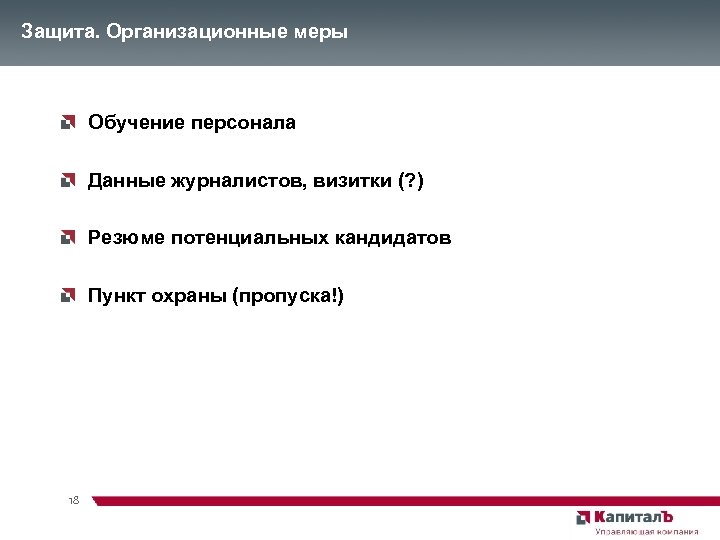 Защита. Организационные меры

Обучение персонала

Данные журналистов, визитки (?)

Резюме потенциальных кандидатов

Пункт охраны (пропуска!)

18

КапиталЪ
Управляющая компания